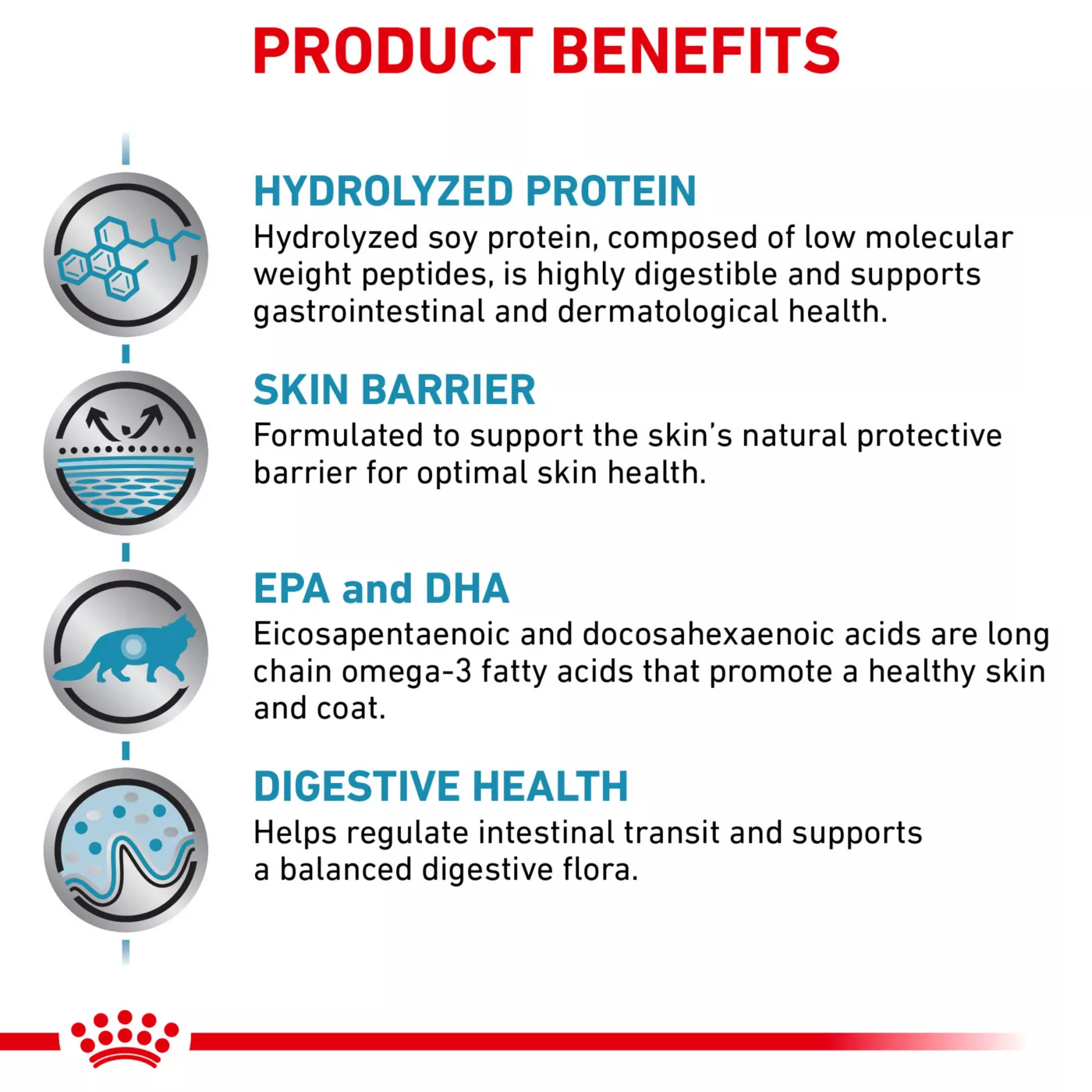 PRODUCT BENEFITS

HYDROLYZED PROTEIN
Hydrolyzed soy protein, composed of low molecular weight peptides, is highly digestible and supports gastrointestinal and dermatological health.

SKIN BARRIER
Formulated to support the skin's natural protective barrier for optimal skin health.

EPA and DHA
Eicosapentaenoic and docosahexaenoic acids are long chain omega-3 fatty acids that promote a healthy skin and coat.

DIGESTIVE HEALTH
Helps regulate intestinal transit and supports a balanced digestive flora.